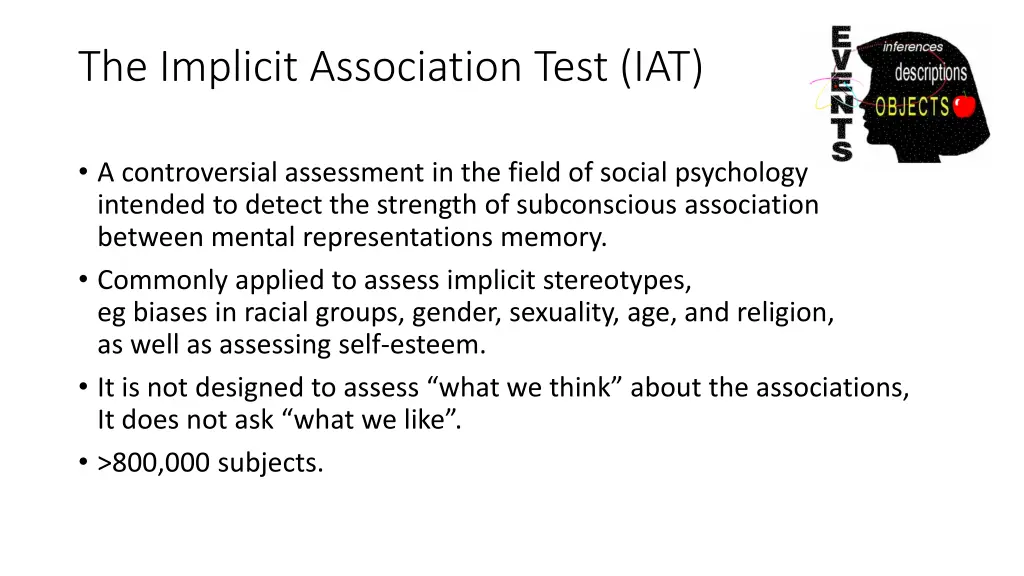 The Implicit Association Test (IAT)

EVENTS inferences descriptions OBJECTS

• A controversial assessment in the field of social psychology intended to detect the strength of subconscious association between mental representations memory.
• Commonly applied to assess implicit stereotypes, eg biases in racial groups, gender, sexuality, age, and religion, as well as assessing self-esteem.
• It is not designed to assess “what we think” about the associations, It does not ask “what we like”.
• >800,000 subjects.